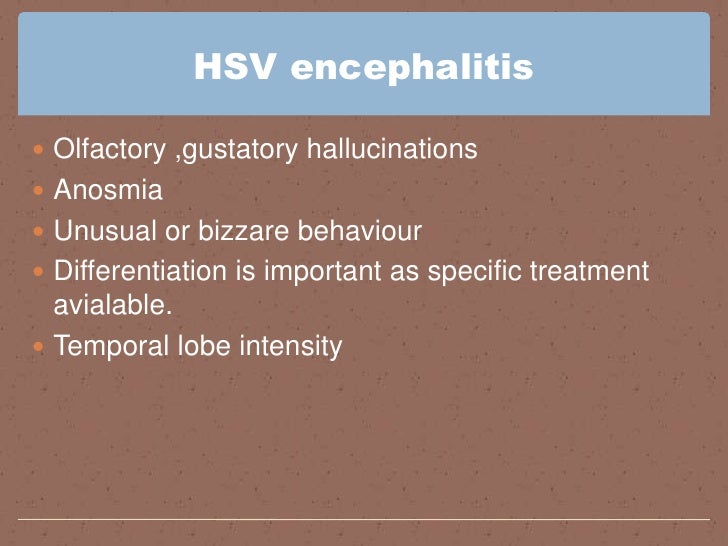 HSV encephalitis

- Olfactory ,gustatory hallucinations
- Anosmia
- Unusual or bizzare behaviour
- Differentiation is important as specific treatment avialable.
- Temporal lobe intensity